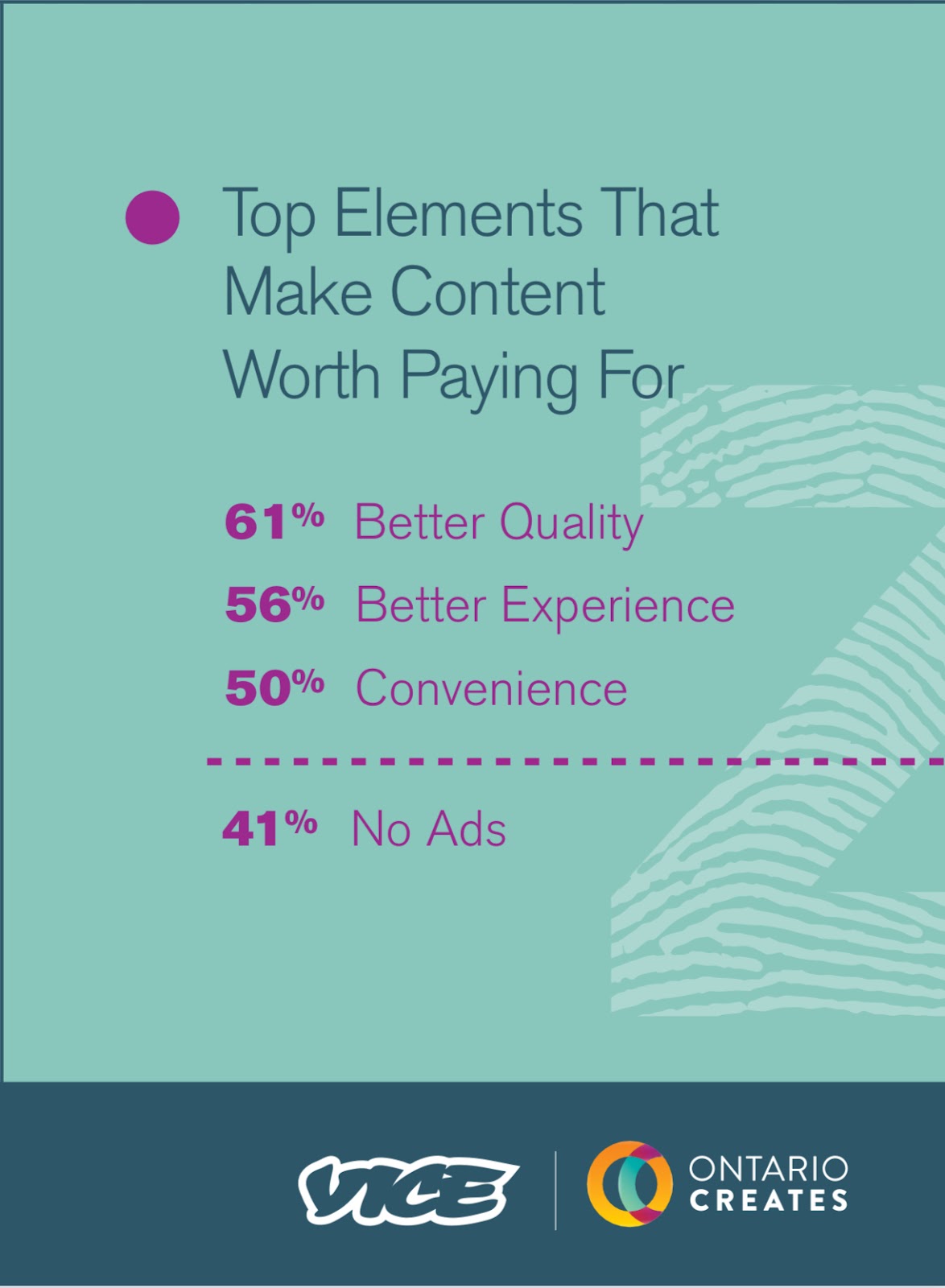 Top Elements That Make Content Worth Paying For

61% Better Quality
56% Better Experience
50% Convenience

41% No Ads

VICE

ONTARIO CREATES